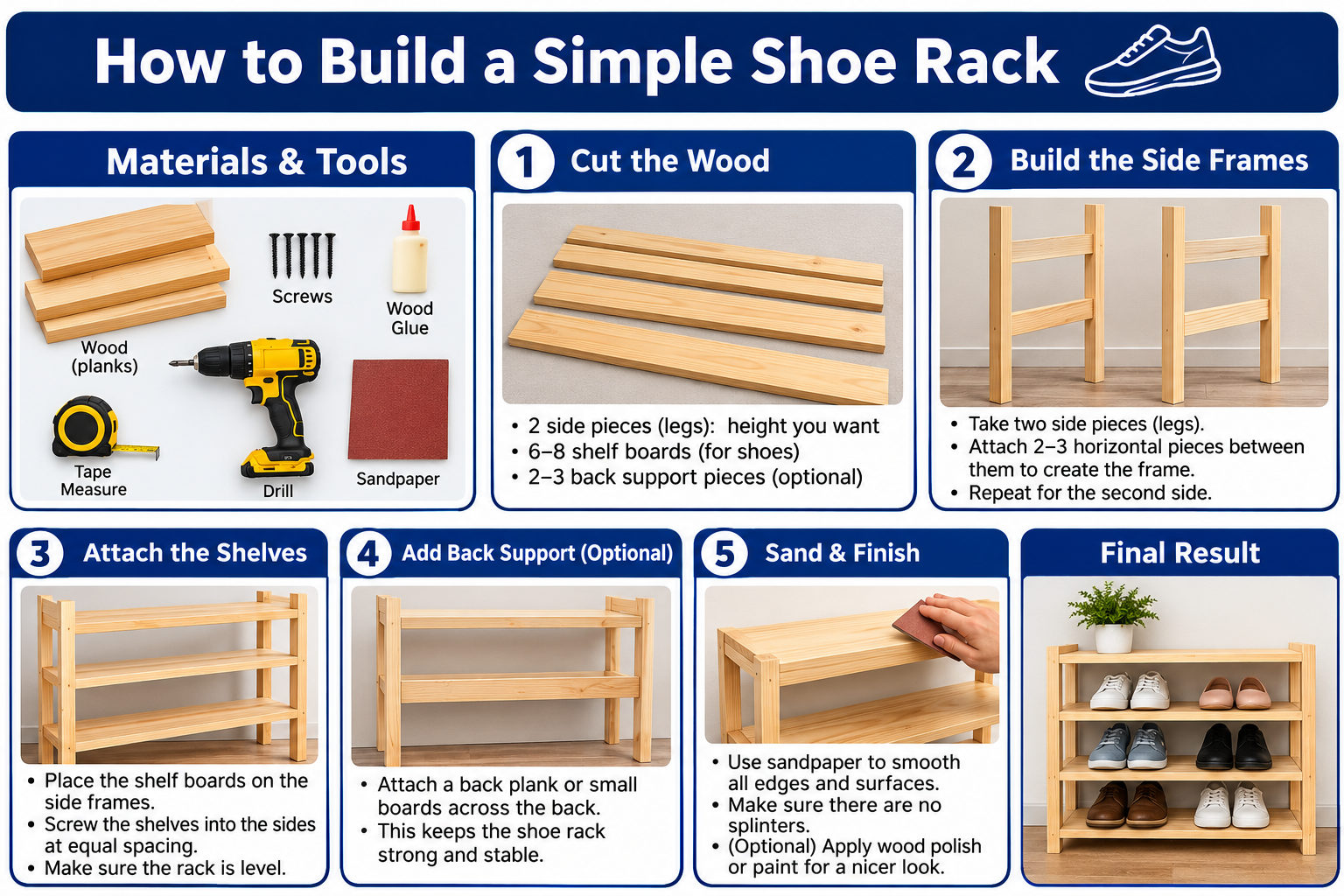 How to Build a Simple Shoe Rack

Materials & Tools

Wood (planks)

Screws

Wood Glue

Tape Measure

Drill

Sandpaper

1 Cut the Wood

• 2 side pieces (legs): height you want
• 6–8 shelf boards (for shoes)
• 2–3 back support pieces (optional)

2 Build the Side Frames

• Take two side pieces (legs).
• Attach 2–3 horizontal pieces between them to create the frame.
• Repeat for the second side.

3 Attach the Shelves

• Place the shelf boards on the side frames.
• Screw the shelves into the sides at equal spacing.
• Make sure the rack is level.

4 Add Back Support (Optional)

• Attach a back plank or small boards across the back.
• This keeps the shoe rack strong and stable.

5 Sand & Finish

• Use sandpaper to smooth all edges and surfaces.
• Make sure there are no splinters.
• (Optional) Apply wood polish or paint for a nicer look.

Final Result